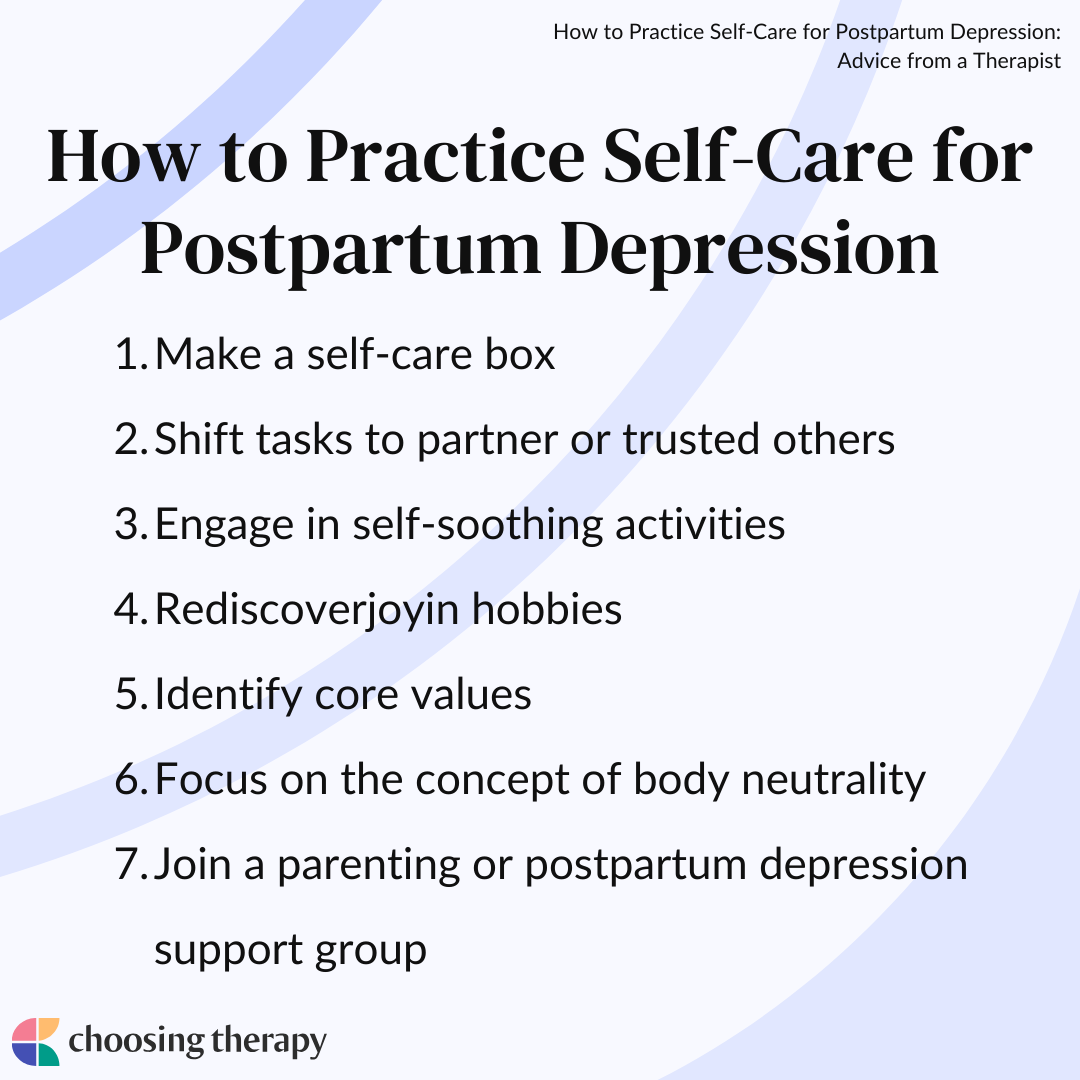 How to Practice Self-Care for Postpartum Depression: Advice from a Therapist

How to Practice Self-Care for Postpartum Depression

1. Make a self-care box
2. Shift tasks to partner or trusted others
3. Engage in self-soothing activities
4. Rediscoverjoyin hobbies
5. Identify core values
6. Focus on the concept of body neutrality
7. Join a parenting or postpartum depression support group

choosing therapy